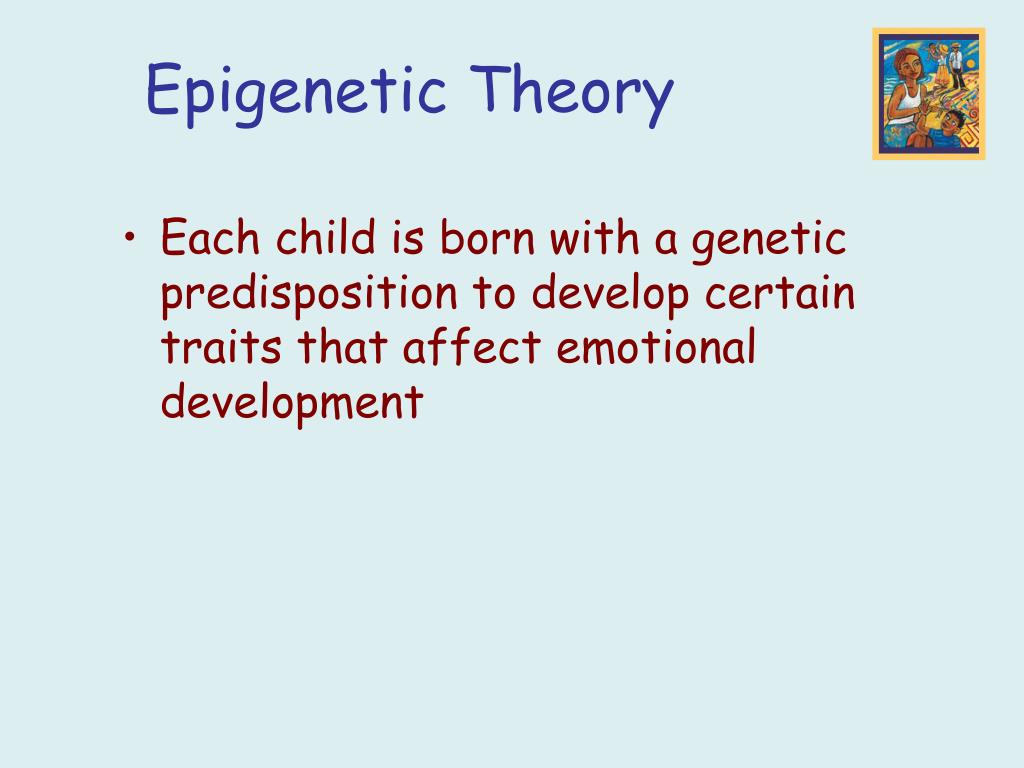 Epigenetic Theory

• Each child is born with a genetic predisposition to develop certain traits that affect emotional development